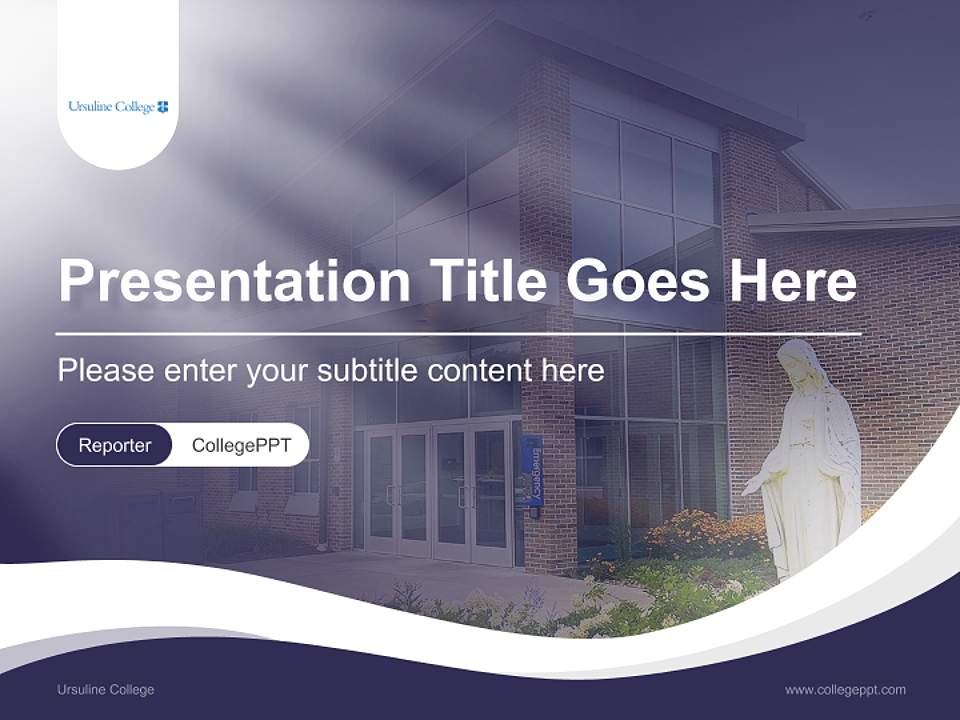 Ursuline College

Presentation Title Goes Here

Please enter your subtitle content here

Reporter CollegePPT

Emergency

Ursuline College

www.collegeppt.com